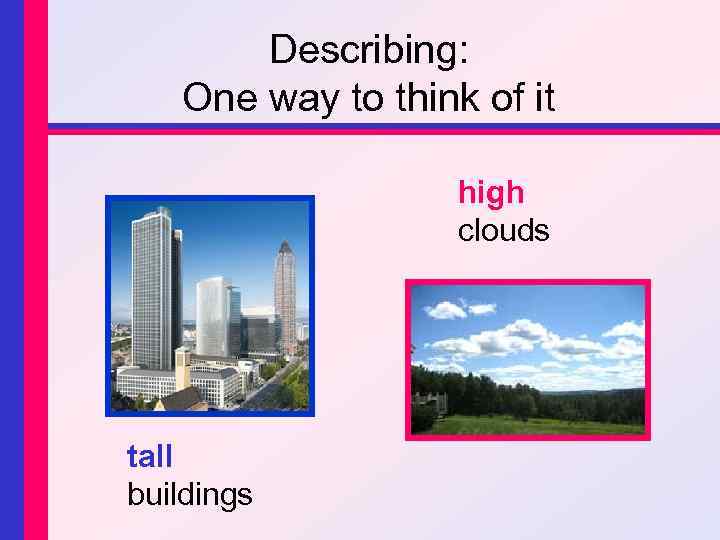 Describing:
One way to think of it

high
clouds

tall
buildings